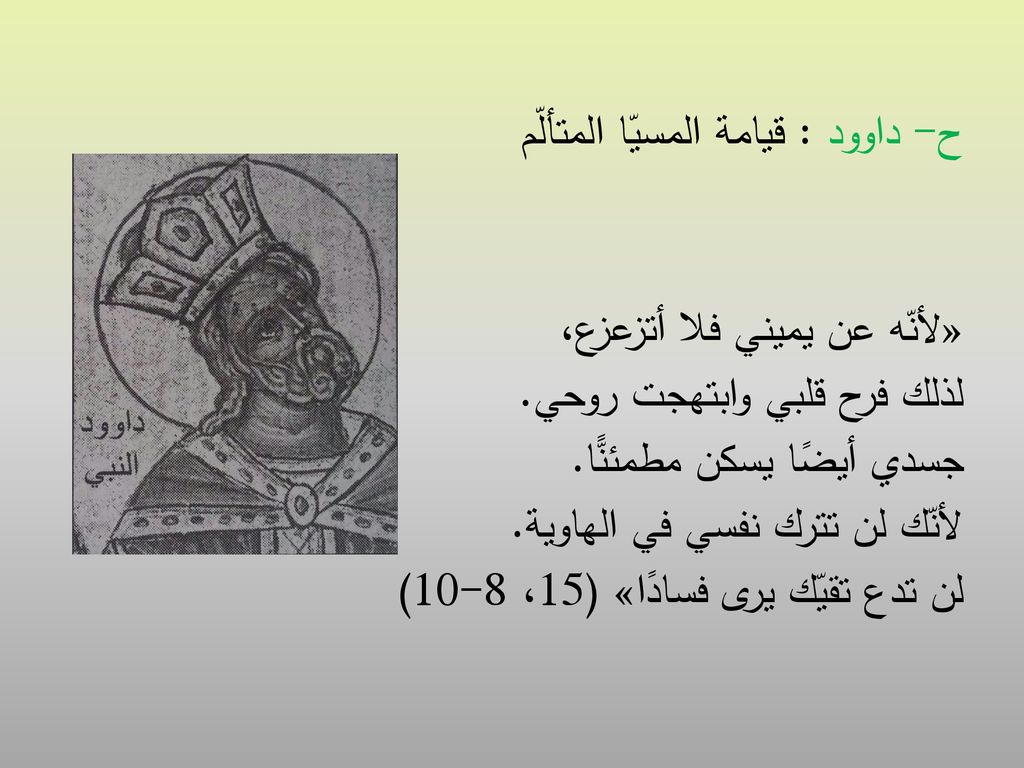 ح– داوود : قيامة المسيّا المتألّم

«لأنّه عن يميني فلا أتزعزع،
لذلك فرح قلبي وابتهجت روحي.
جسدي أيضًا يسكن مطمئنًّا.
لأنّك لن تترك نفسي في الهاوية.
لن تدع تقيّك يرى فسادًا» (15، 8–10)

داوود
النبي